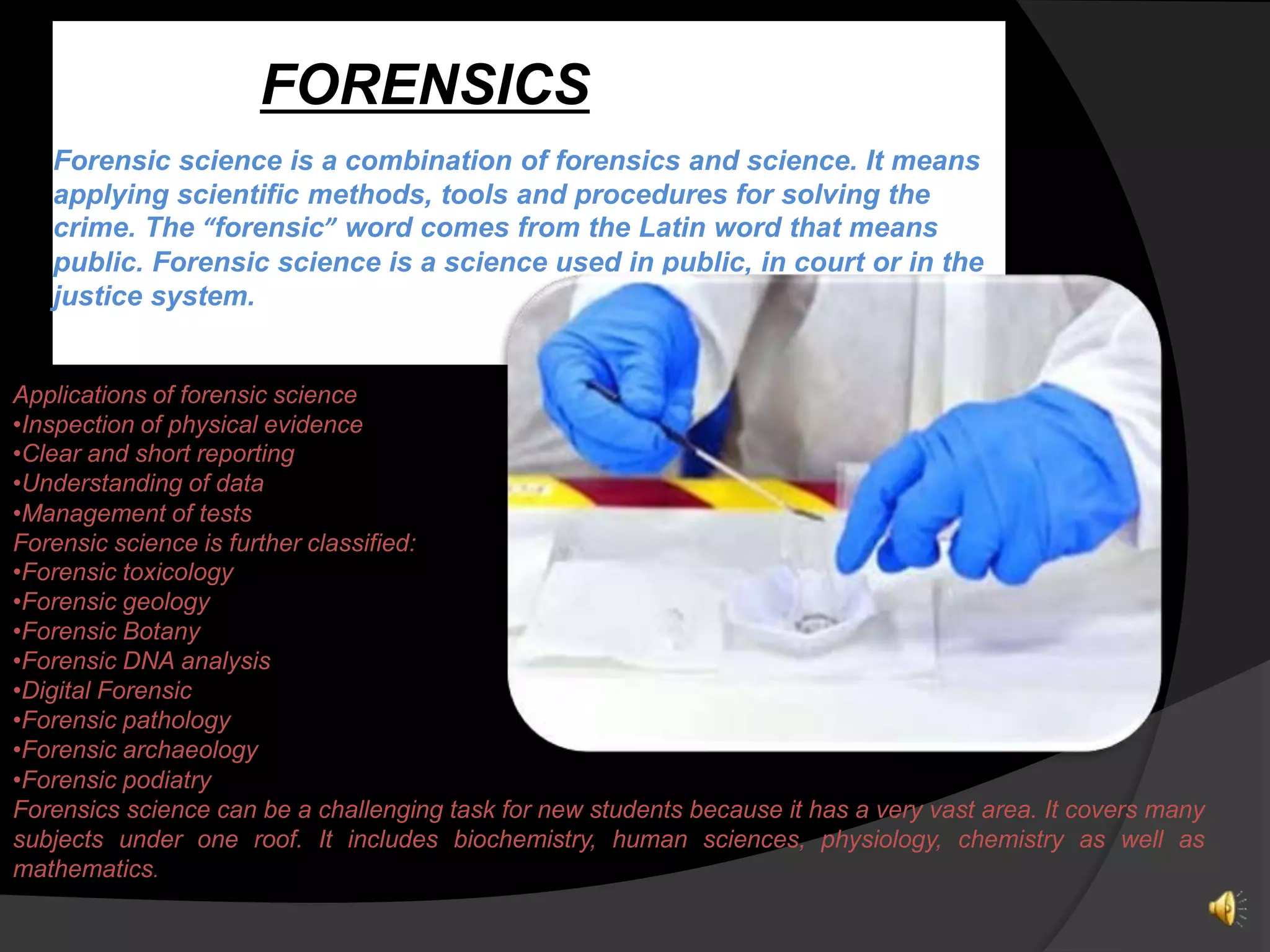 FORENSICS

Forensic science is a combination of forensics and science. It means applying scientific methods, tools and procedures for solving the crime. The “forensic” word comes from the Latin word that means public. Forensic science is a science used in public, in court or in the justice system.

Applications of forensic science
•Inspection of physical evidence
•Clear and short reporting
•Understanding of data
•Management of tests
Forensic science is further classified:
•Forensic toxicology
•Forensic geology
•Forensic Botany
•Forensic DNA analysis
•Digital Forensic
•Forensic pathology
•Forensic archaeology
•Forensic podiatry
Forensics science can be a challenging task for new students because it has a very vast area. It covers many subjects under one roof. It includes biochemistry, human sciences, physiology, chemistry as well as mathematics.